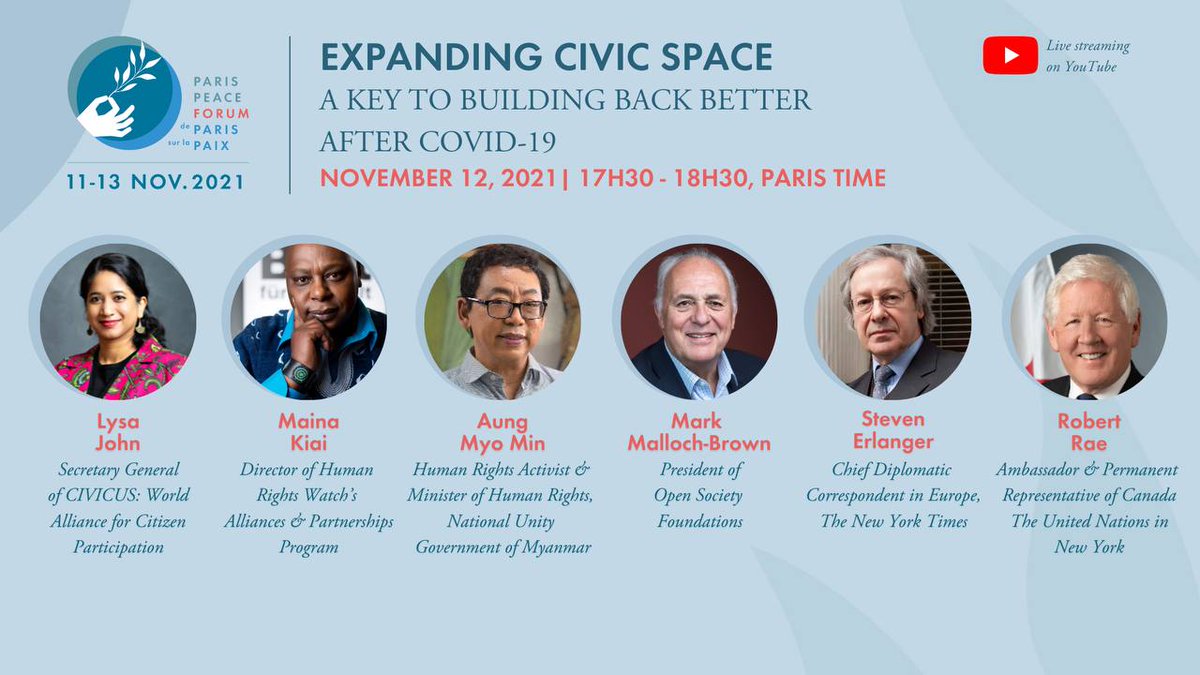 PARIS PEACE FORUM de PARIS sur la PAIX

11-13 NOV. 2021

EXPANDING CIVIC SPACE
A KEY TO BUILDING BACK BETTER AFTER COVID-19
NOVEMBER 12, 2021| 17H30 - 18H30, PARIS TIME

Live streaming on YouTube

Lysa John
Secretary General of CIVICUS: World Alliance for Citizen Participation

Maina Kiai
Director of Human Rights Watch's Alliances & Partnerships Program

Aung Myo Min
Human Rights Activist & Minister of Human Rights, National Unity Government of Myanmar

Mark Malloch-Brown
President of Open Society Foundations

Steven Erlanger
Chief Diplomatic Correspondent in Europe, The New York Times

Robert Rae
Ambassador & Permanent Representative of Canada The United Nations in New York